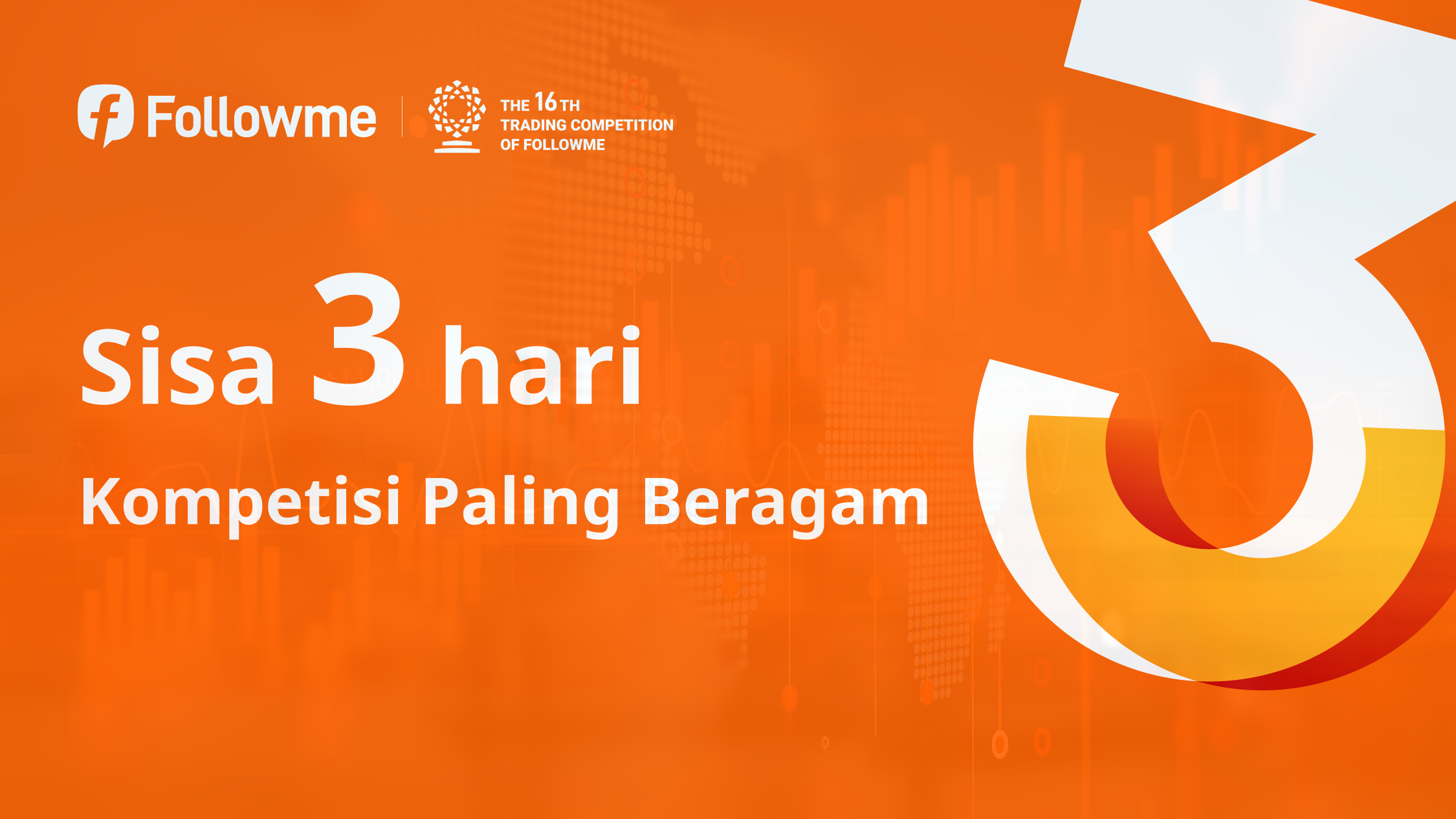 Followme

THE 16TH TRADING COMPETITION OF FOLLOWME

Sisa 3 hari

Kompetisi Paling Beragam

3